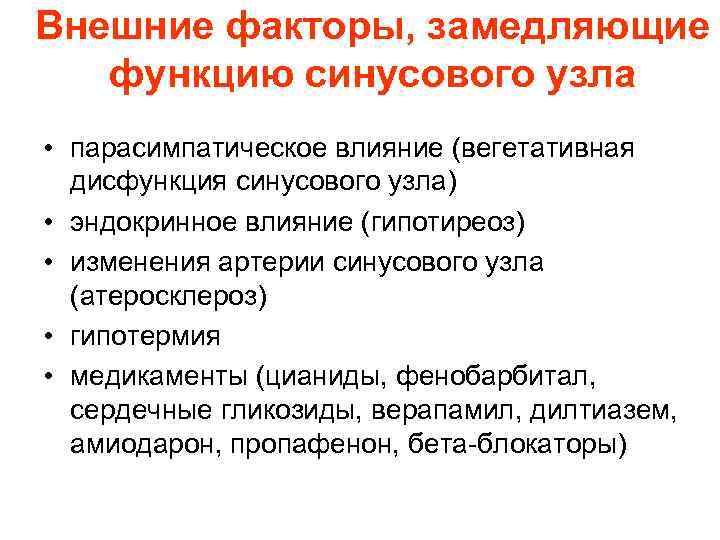 Внешние факторы, замедляющие функцию синусового узла

• парасимпатическое влияние (вегетативная дисфункция синусового узла)
• эндокринное влияние (гипотиреоз)
• изменения артерии синусового узла (атеросклероз)
• гипотермия
• медикаменты (цианиды, фенобарбитал, сердечные гликозиды, верапамил, дилтиазем, амиодарон, пропафенон, бета-блокаторы)